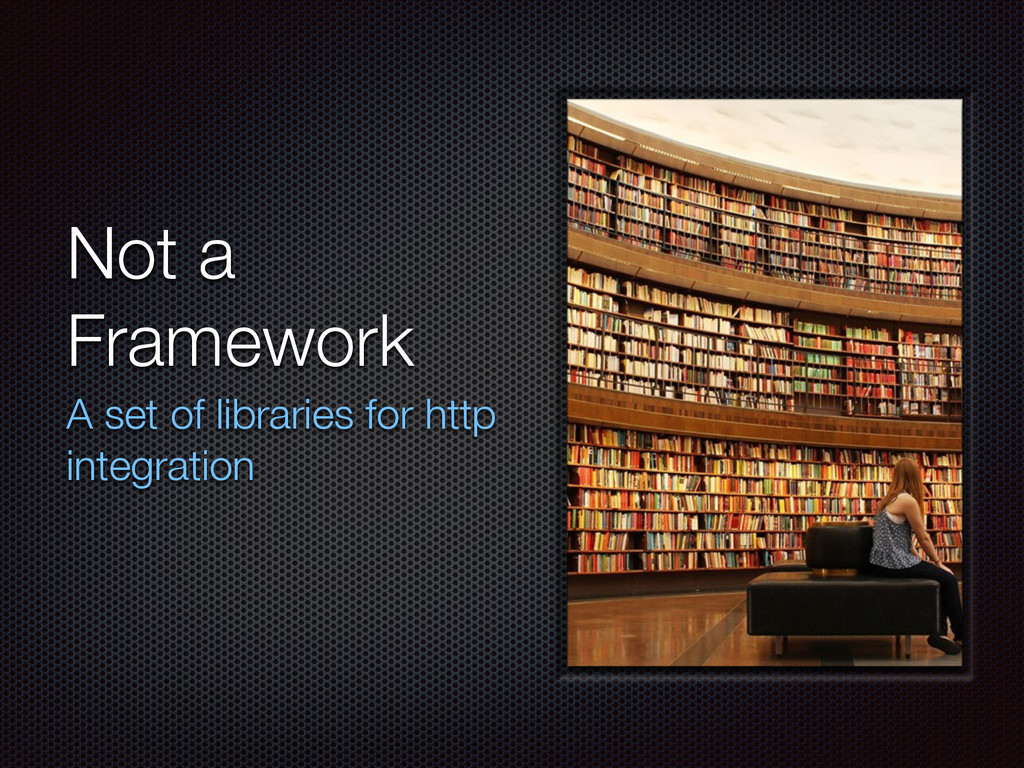 Not a Framework

A set of libraries for http integration